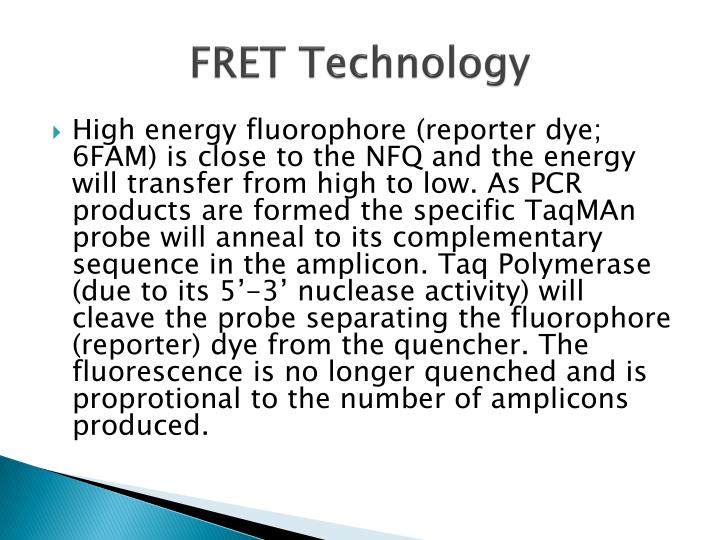 FRET Technology

High energy fluorophore (reporter dye; 6FAM) is close to the NFQ and the energy will transfer from high to low. As PCR products are formed the specific TaqMAn probe will anneal to its complementary sequence in the amplicon. Taq Polymerase (due to its 5’-3’ nuclease activity) will cleave the probe separating the fluorophore (reporter) dye from the quencher. The fluorescence is no longer quenched and is proprotional to the number of amplicons produced.